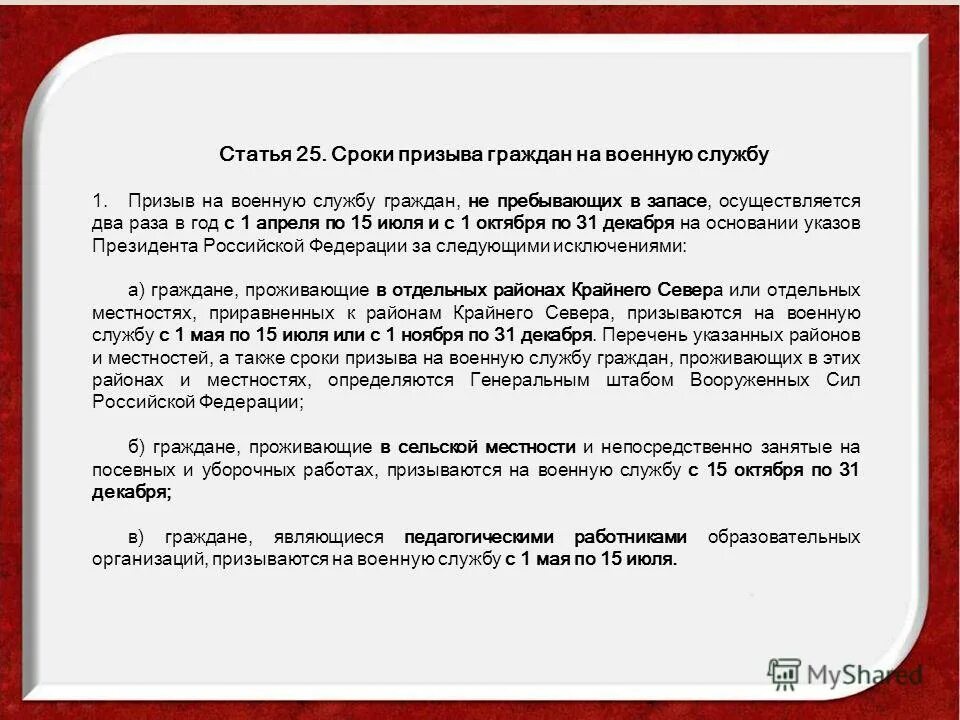 Статья 25. Сроки призыва граждан на военную службу

1. Призыв на военную службу граждан, не пребывающих в запасе, осуществляется два раза в год с 1 апреля по 15 июля и с 1 октября по 31 декабря на основании указов Президента Российской Федерации за следующими исключениями:

а) граждане, проживающие в отдельных районах Крайнего Севера или отдельных местностях, приравненных к районам Крайнего Севера, призываются на военную службу с 1 мая по 15 июля или с 1 ноября по 31 декабря. Перечень указанных районов и местностей, а также сроки призыва на военную службу граждан, проживающих в этих районах и местностях, определяются Генеральным штабом Вооруженных Сил Российской Федерации;

б) граждане, проживающие в сельской местности и непосредственно занятые на посевных и уборочных работах, призываются на военную службу с 15 октября по 31 декабря;

в) граждане, являющиеся педагогическими работниками образовательных организаций, призываются на военную службу с 1 мая по 15 июля.

MyShared